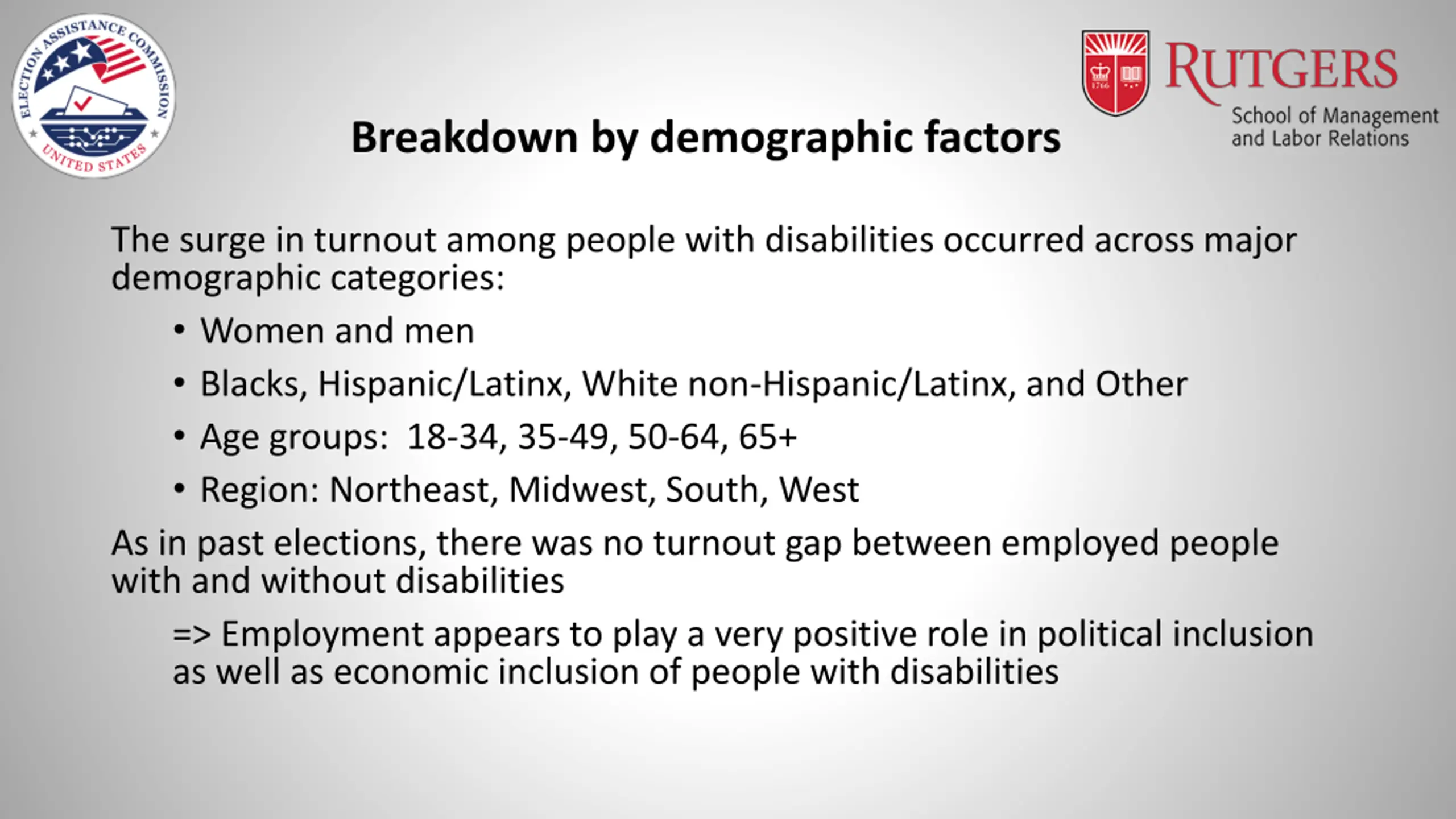 ELECTION ASSISTANCE COMMISSION
UNITED STATES

RUTGERS
School of Management and Labor Relations

Breakdown by demographic factors

The surge in turnout among people with disabilities occurred across major demographic categories:

• Women and men
• Blacks, Hispanic/Latinx, White non-Hispanic/Latinx, and Other
• Age groups: 18-34, 35-49, 50-64, 65+
• Region: Northeast, Midwest, South, West

As in past elections, there was no turnout gap between employed people with and without disabilities

=> Employment appears to play a very positive role in political inclusion as well as economic inclusion of people with disabilities